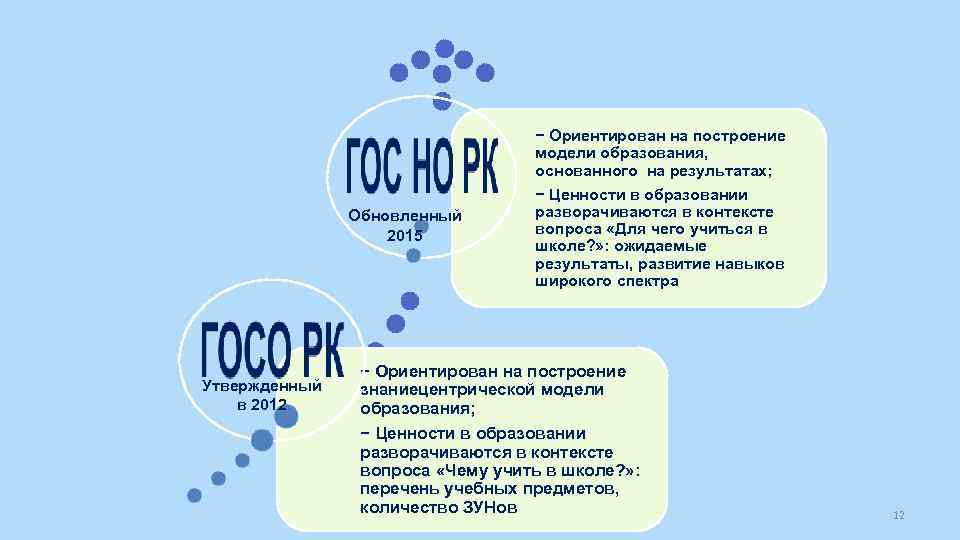 ГОС НО РК
Обновленный 2015

− Ориентирован на построение модели образования, основанного на результатах;
− Ценности в образовании разворачиваются в контексте вопроса «Для чего учиться в школе?»: ожидаемые результаты, развитие навыков широкого спектра

ГОСО РК
Утвержденный в 2012

− Ориентирован на построение знаниецентрической модели образования;
− Ценности в образовании разворачиваются в контексте вопроса «Чему учить в школе?»: перечень учебных предметов, количество ЗУНов

12